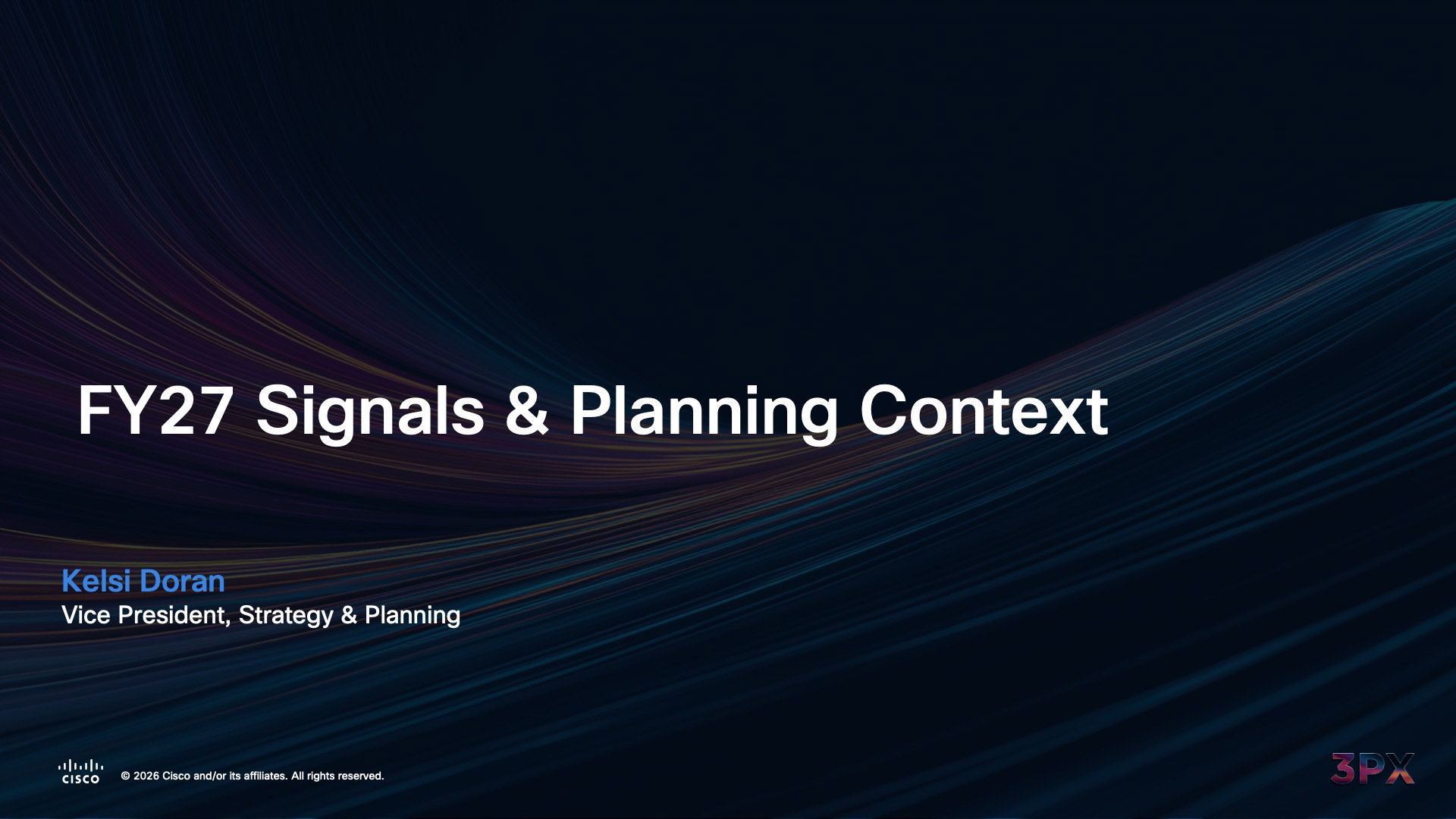 FY27 Signals & Planning Context

Kelsi Doran
Vice President, Strategy & Planning

CISCO © 2026 Cisco and/or its affiliates. All rights reserved.

3PX